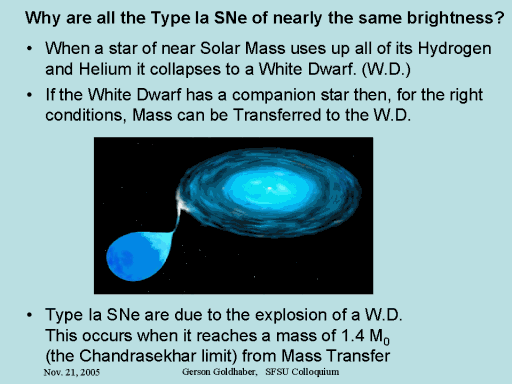 Why are all the Type Ia SNe of nearly the same brightness?

• When a star of near Solar Mass uses up all of its Hydrogen and Helium it collapses to a White Dwarf. (W.D.)

• If the White Dwarf has a companion star then, for the right conditions, Mass can be Transferred to the W.D.

• Type Ia SNe are due to the explosion of a W.D. This occurs when it reaches a mass of 1.4 $M_0$ (the Chandrasekhar limit) from Mass Transfer

Nov. 21, 2005 Gerson Goldhaber, SFSU Colloquium